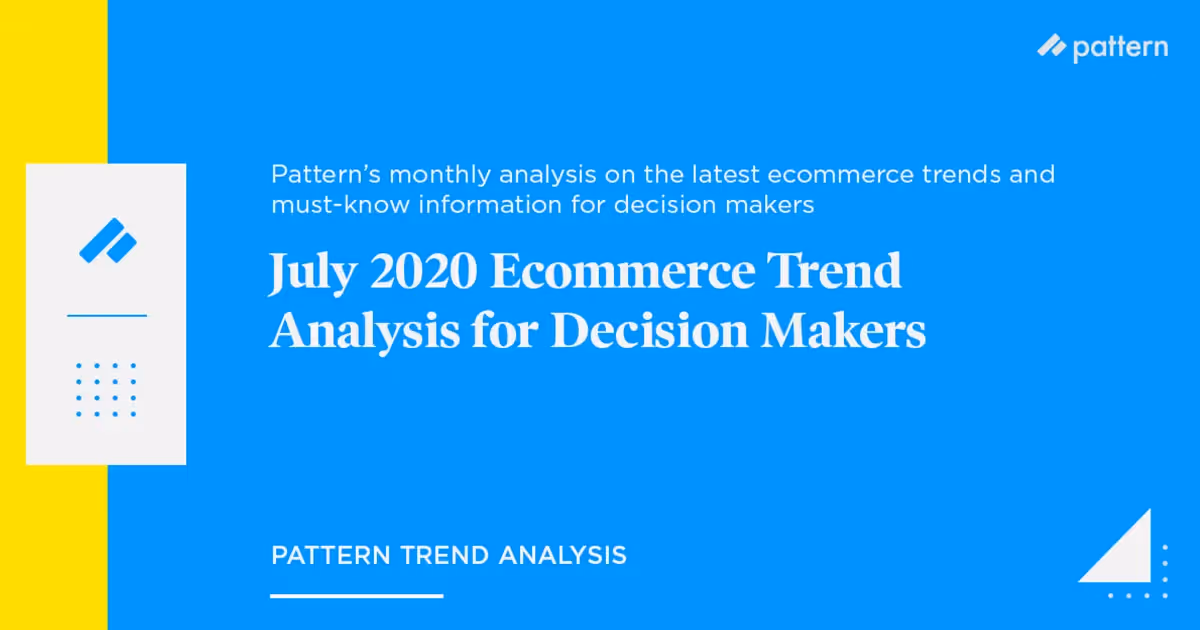 pattern

Pattern's monthly analysis on the latest ecommerce trends and must-know information for decision makers

July 2020 Ecommerce Trend Analysis for Decision Makers

PATTERN TREND ANALYSIS